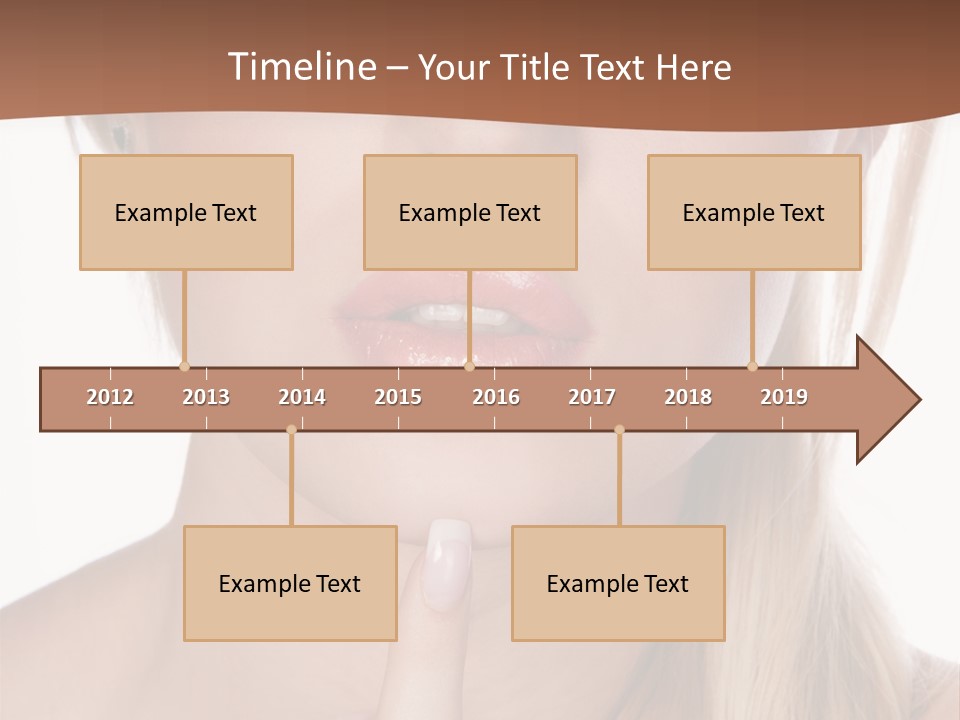 Timeline – Your Title Text Here

Example Text

Example Text

Example Text

2012 2013 2014 2015 2016 2017 2018 2019

Example Text

Example Text